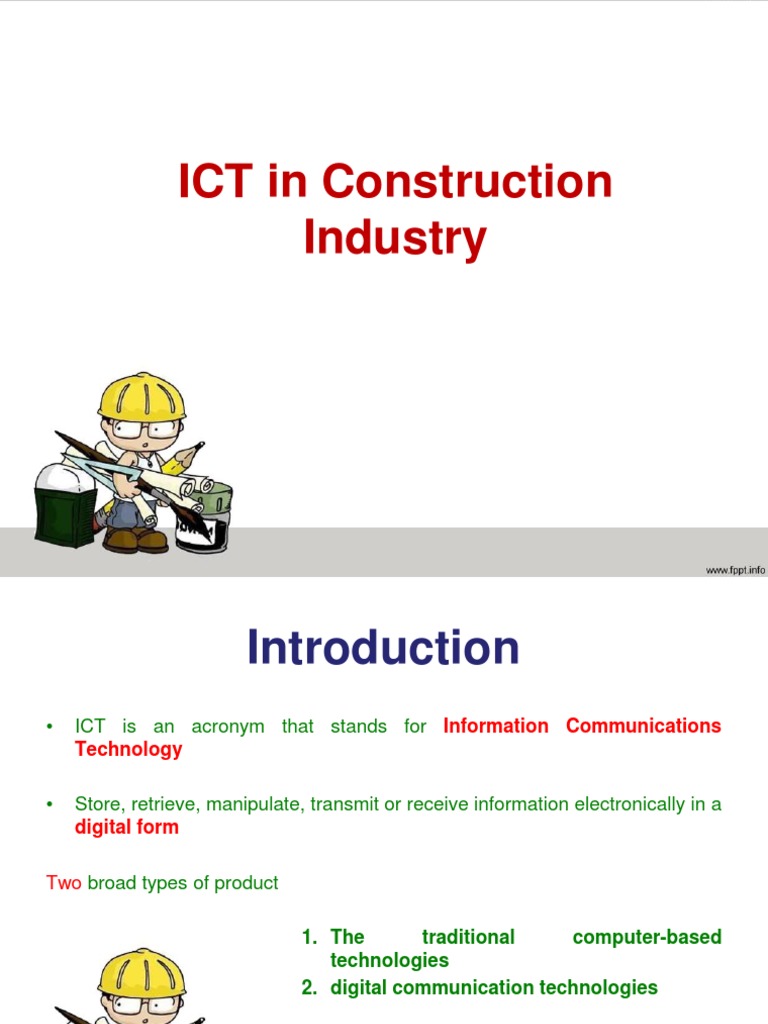 ICT in Construction Industry

www.fppt.info

Introduction

• ICT is an acronym that stands for Information Communications Technology

• Store, retrieve, manipulate, transmit or receive information electronically in a digital form

Two broad types of product

1. The traditional computer-based technologies
2. digital communication technologies